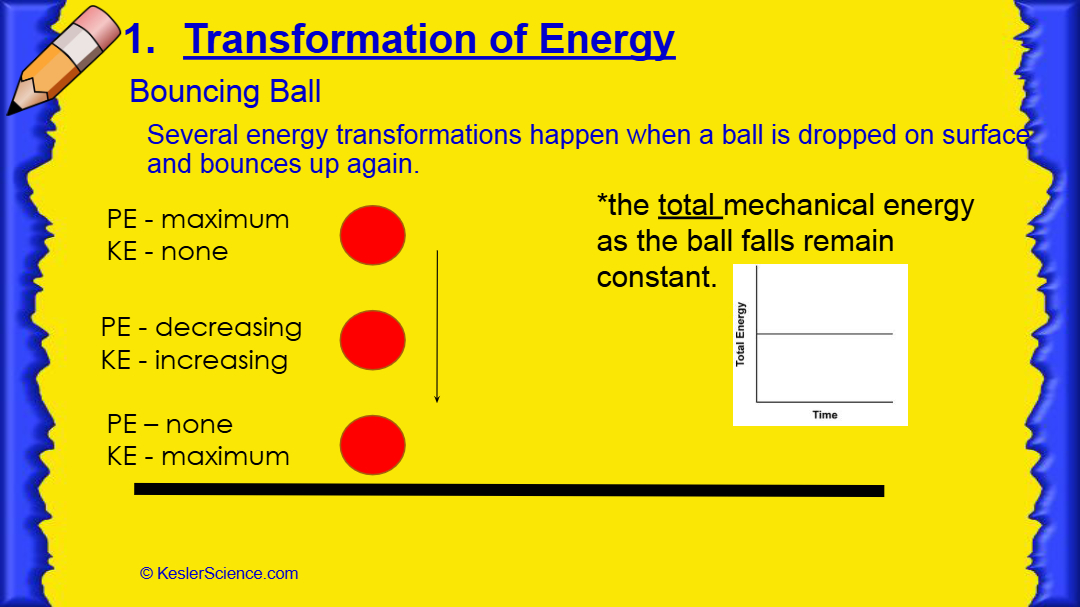 1. Transformation of Energy

Bouncing Ball

Several energy transformations happen when a ball is dropped on surface and bounces up again.

PE - maximum
KE - none

PE - decreasing
KE - increasing

PE – none
KE - maximum

*the total mechanical energy as the ball falls remain constant.

Total Energy

Time

© KeslerScience.com